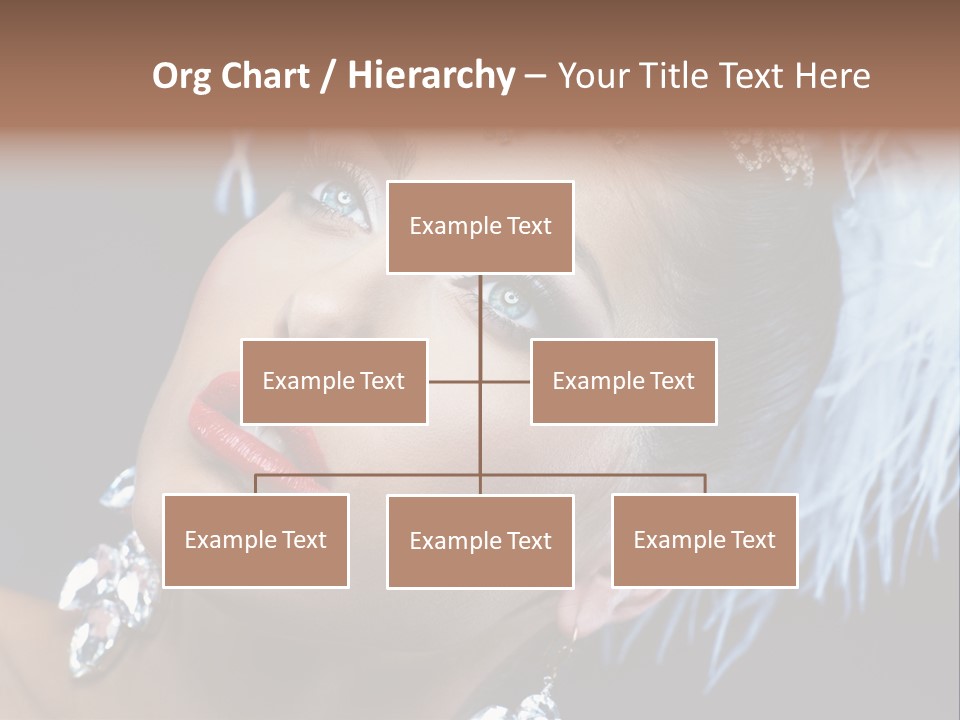 Org Chart / Hierarchy – Your Title Text Here

Example Text

Example Text

Example Text

Example Text

Example Text

Example Text